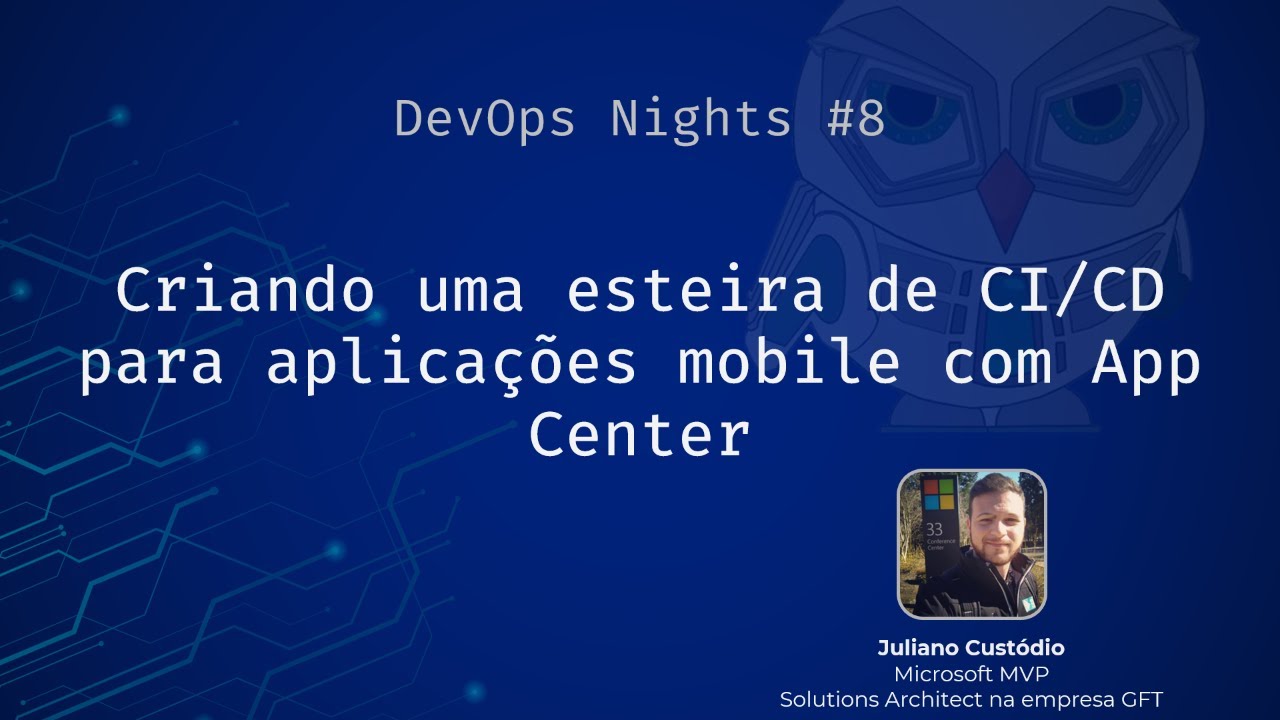 DevOps Nights #8

Criando uma esteira de CI/CD para aplicações mobile com App Center

33
Conference Center

Juliano Custódio
Microsoft MVP
Solutions Architect na empresa GFT